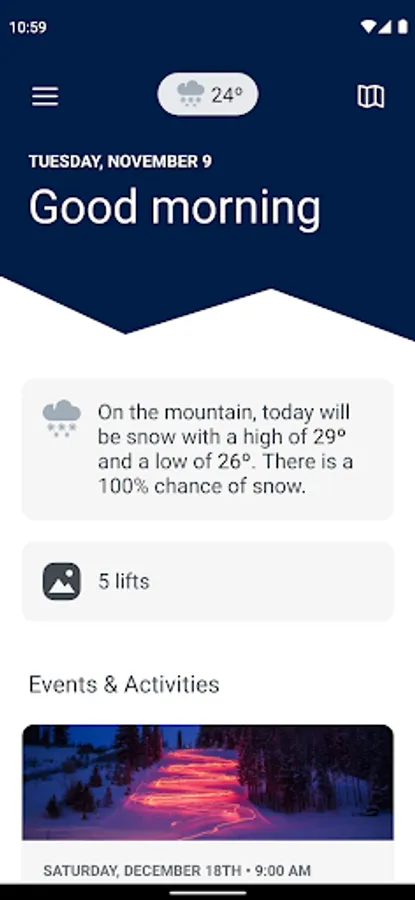 10:59

24°

TUESDAY, NOVEMBER 9

Good morning

On the mountain, today will be snow with a high of 29° and a low of 26°. There is a 100% chance of snow.

5 lifts

Events & Activities

SATURDAY, DECEMBER 18TH • 9:00 AM